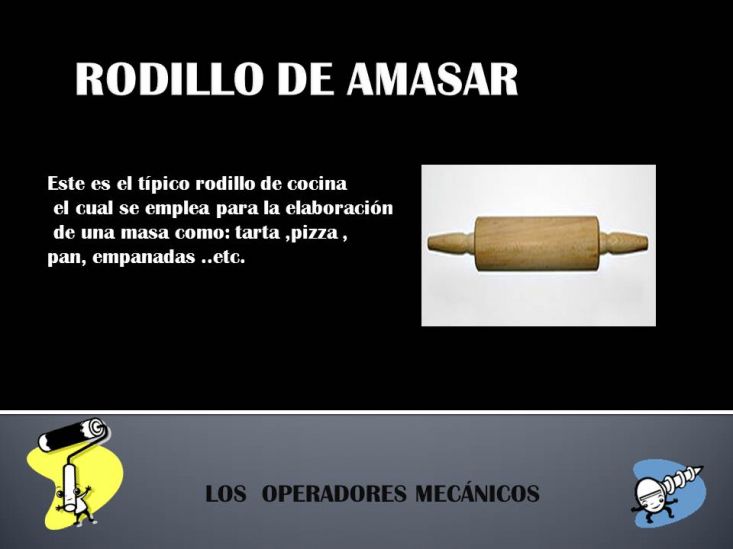 RODILLO DE AMASAR

Este es el típico rodillo de cocina el cual se emplea para la elaboración de una masa como: tarta ,pizza , pan, empanadas ..etc.

LOS OPERADORES MECÁNICOS